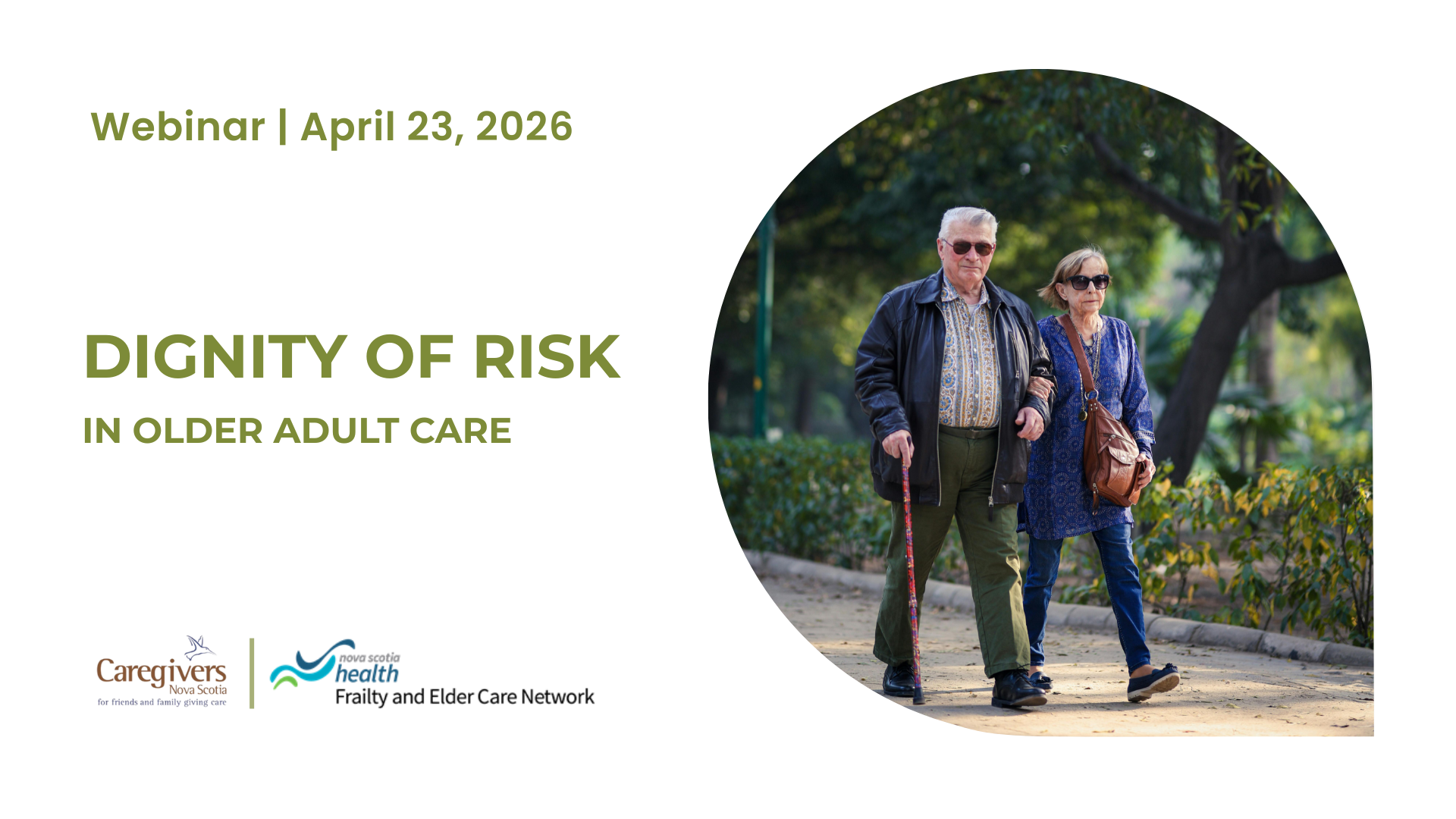 Webinar | April 23, 2026

DIGNITY OF RISK

IN OLDER ADULT CARE

Caregivers
Nova Scotia
for friends and family giving care

nova scotia
health
Frailty and Elder Care Network